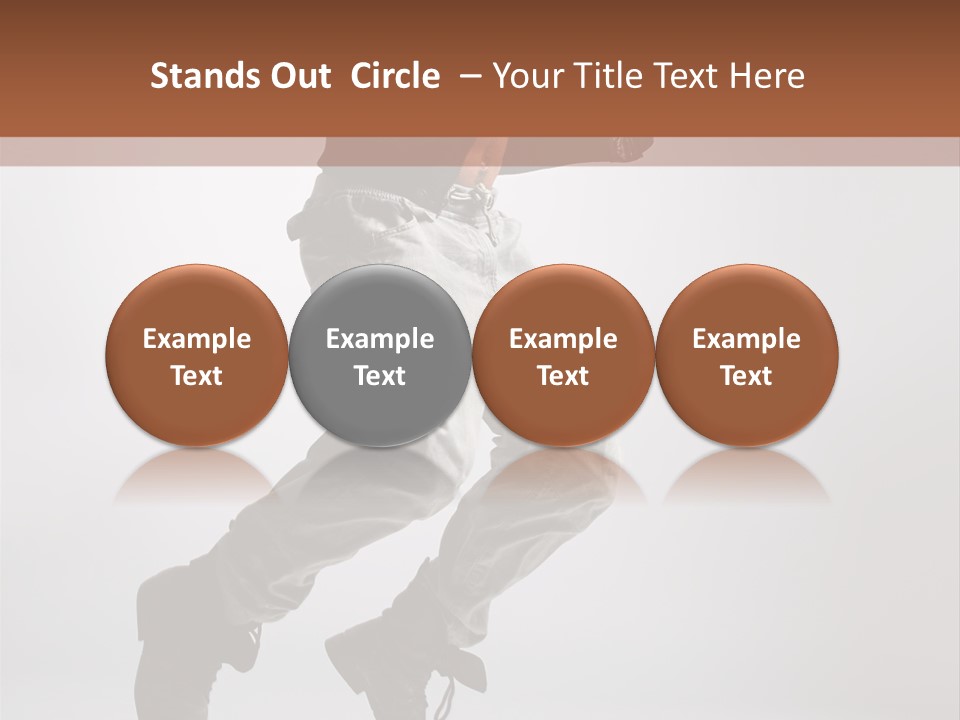 Stands Out  Circle  – Your Title Text Here

Example Text

Example Text

Example Text

Example Text